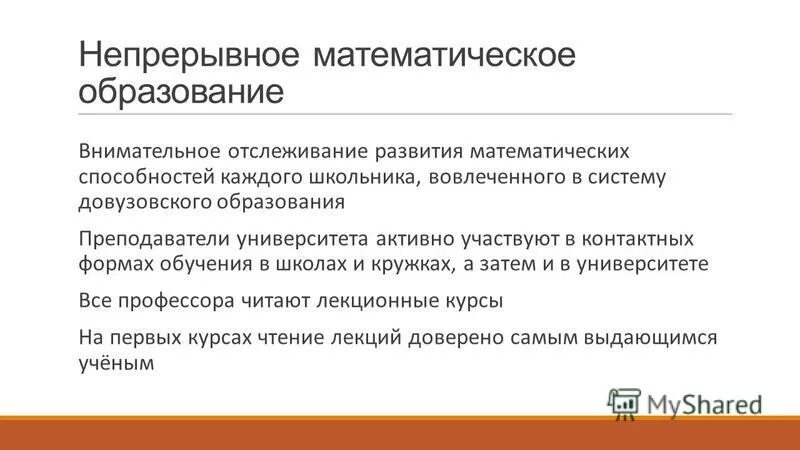 Непрерывное математическое образование

Внимательное отслеживание развития математических способностей каждого школьника, вовлеченного в систему довузовского образования

Преподаватели университета активно участвуют в контактных формах обучения в школах и кружках, а затем и в университете

Все профессора читают лекционные курсы

На первых курсах чтение лекций доверено самым выдающимся учёным

MyShared